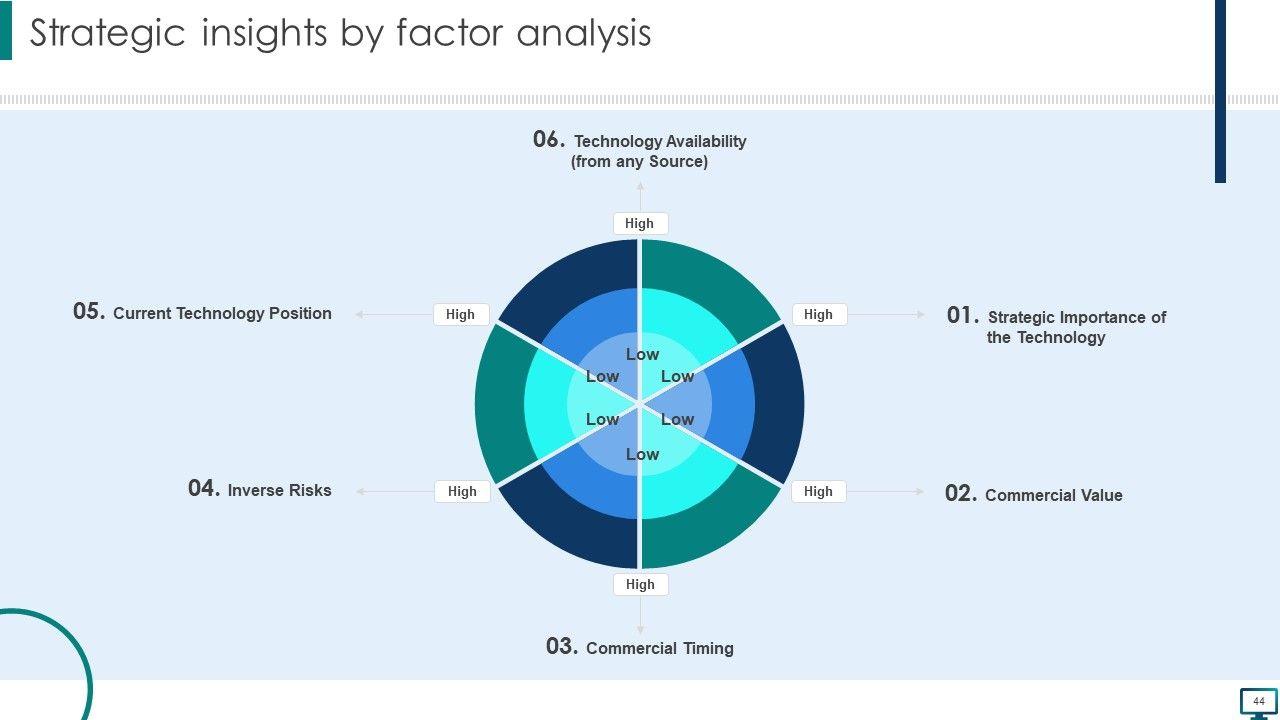 Strategic insights by factor analysis

06. Technology Availability (from any Source)

High

05. Current Technology Position

High

High

01. Strategic Importance of the Technology

Low

Low

Low

Low

Low

Low

04. Inverse Risks

High

High

02. Commercial Value

High

03. Commercial Timing

44